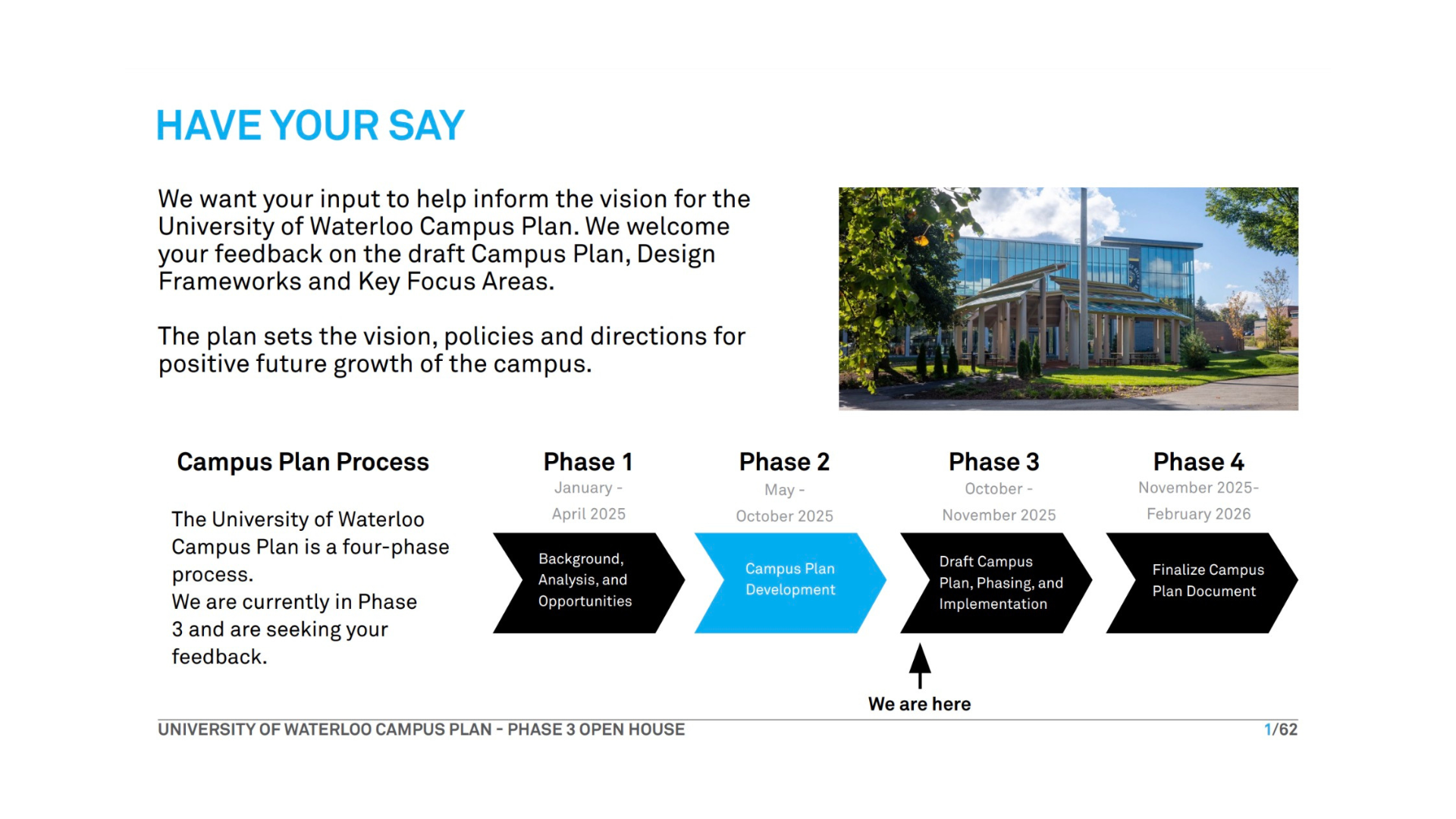 HAVE YOUR SAY

We want your input to help inform the vision for the University of Waterloo Campus Plan. We welcome your feedback on the draft Campus Plan, Design Frameworks and Key Focus Areas.

The plan sets the vision, policies and directions for positive future growth of the campus.

Campus Plan Process

The University of Waterloo Campus Plan is a four-phase process.
We are currently in Phase 3 and are seeking your feedback.

Phase 1
January - April 2025
Background, Analysis, and Opportunities

Phase 2
May - October 2025
Campus Plan Development

Phase 3
October - November 2025
Draft Campus Plan, Phasing, and Implementation

Phase 4
November 2025- February 2026
Finalize Campus Plan Document

We are here

UNIVERSITY OF WATERLOO CAMPUS PLAN - PHASE 3 OPEN HOUSE

1/62